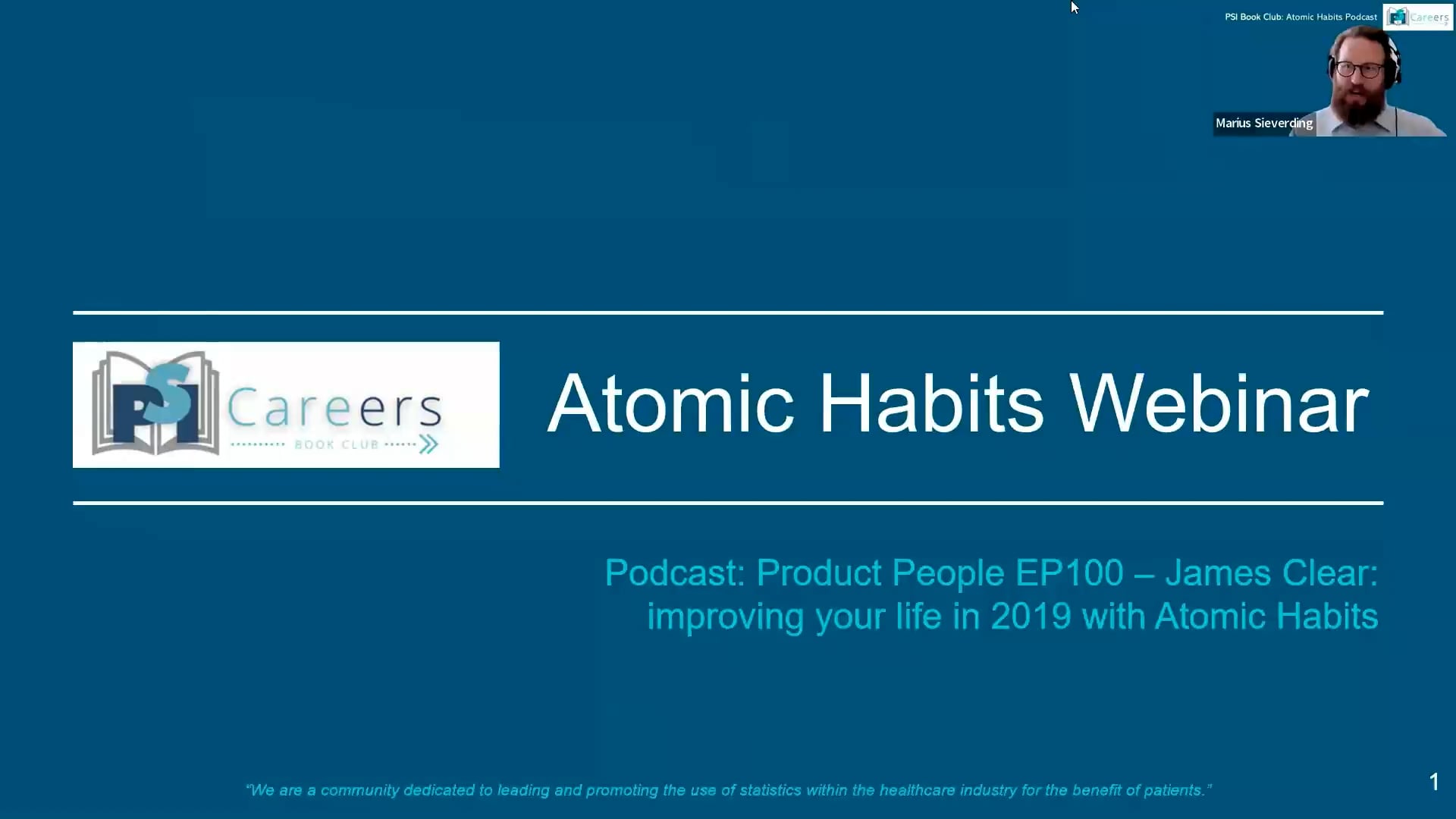 PSI Book Club: Atomic Habits Podcast

PSI Careers

Marius Sieverding

PSI Careers
BOOK CLUB

Atomic Habits Webinar

Podcast: Product People EP100 – James Clear: improving your life in 2019 with Atomic Habits

"We are a community dedicated to leading and promoting the use of statistics within the healthcare industry for the benefit of patients."

1